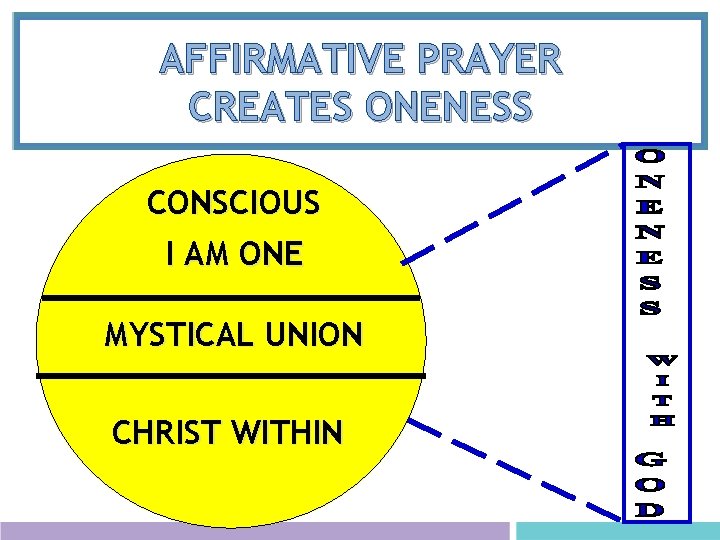 AFFIRMATIVE PRAYER CREATES ONENESS

CONSCIOUS
I AM ONE

MYSTICAL UNION

CHRIST WITHIN

ONENESS WITH GOD